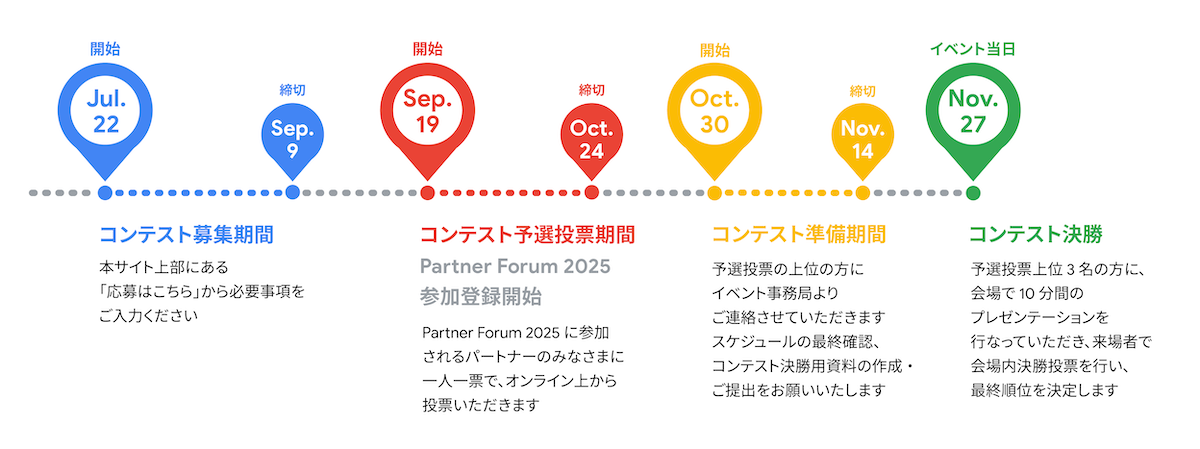 開始
Jul. 22

締切
Sep. 9

開始
Sep. 19

締切
Oct. 24

開始
Oct. 30

締切
Nov. 14

イベント当日
Nov. 27

コンテスト募集期間

本サイト上部にある「応募はこちら」から必要事項をご入力ください

コンテスト予選投票期間

Partner Forum 2025 参加登録開始

Partner Forum 2025 に参加されるパートナーのみなさまに一人一票で、オンライン上から投票いただきます

コンテスト準備期間

予選投票の上位の方にイベント事務局よりご連絡させていただきます
スケジュールの最終確認、コンテスト決勝用資料の作成・ご提出をお願いいたします

コンテスト決勝

予選投票上位 3 名の方に、会場で 10 分間のプレゼンテーションを行なっていただき、来場者で会場内決勝投票を行い、最終順位を決定します